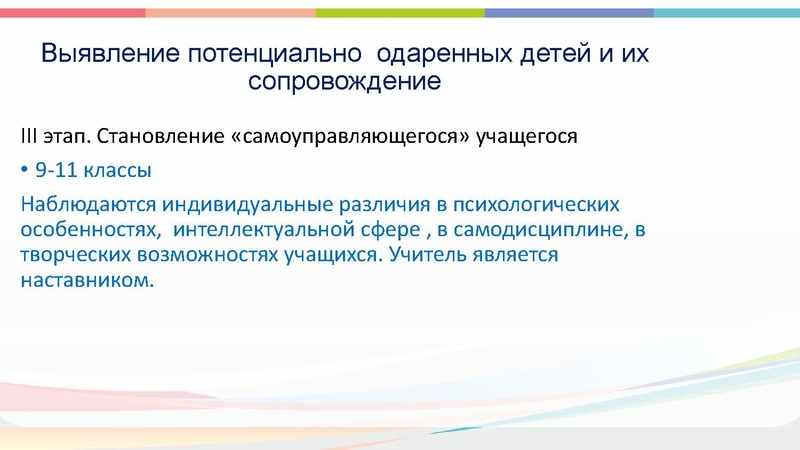 Выявление потенциально одаренных детей и их сопровождение

III этап. Становление «самоуправляющегося» учащегося

• 9-11 классы

Наблюдаются индивидуальные различия в психологических особенностях, интеллектуальной сфере , в самодисциплине, в творческих возможностях учащихся. Учитель является наставником.